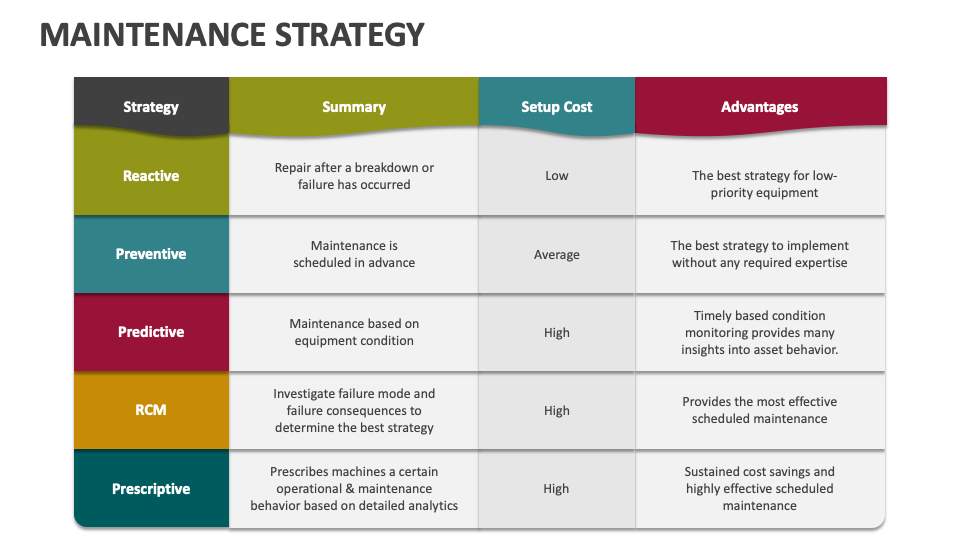 MAINTENANCE STRATEGY

| Strategy | Summary | Setup Cost | Advantages |
|---|---|---|---|
| Reactive | Repair after a breakdown or failure has occurred | Low | The best strategy for low-priority equipment |
| Preventive | Maintenance is scheduled in advance | Average | The best strategy to implement without any required expertise |
| Predictive | Maintenance based on equipment condition | High | Timely based condition monitoring provides many insights into asset behavior. |
| RCM | Investigate failure mode and failure consequences to determine the best strategy | High | Provides the most effective scheduled maintenance |
| Prescriptive | Prescribes machines a certain operational & maintenance behavior based on detailed analytics | High | Sustained cost savings and highly effective scheduled maintenance |